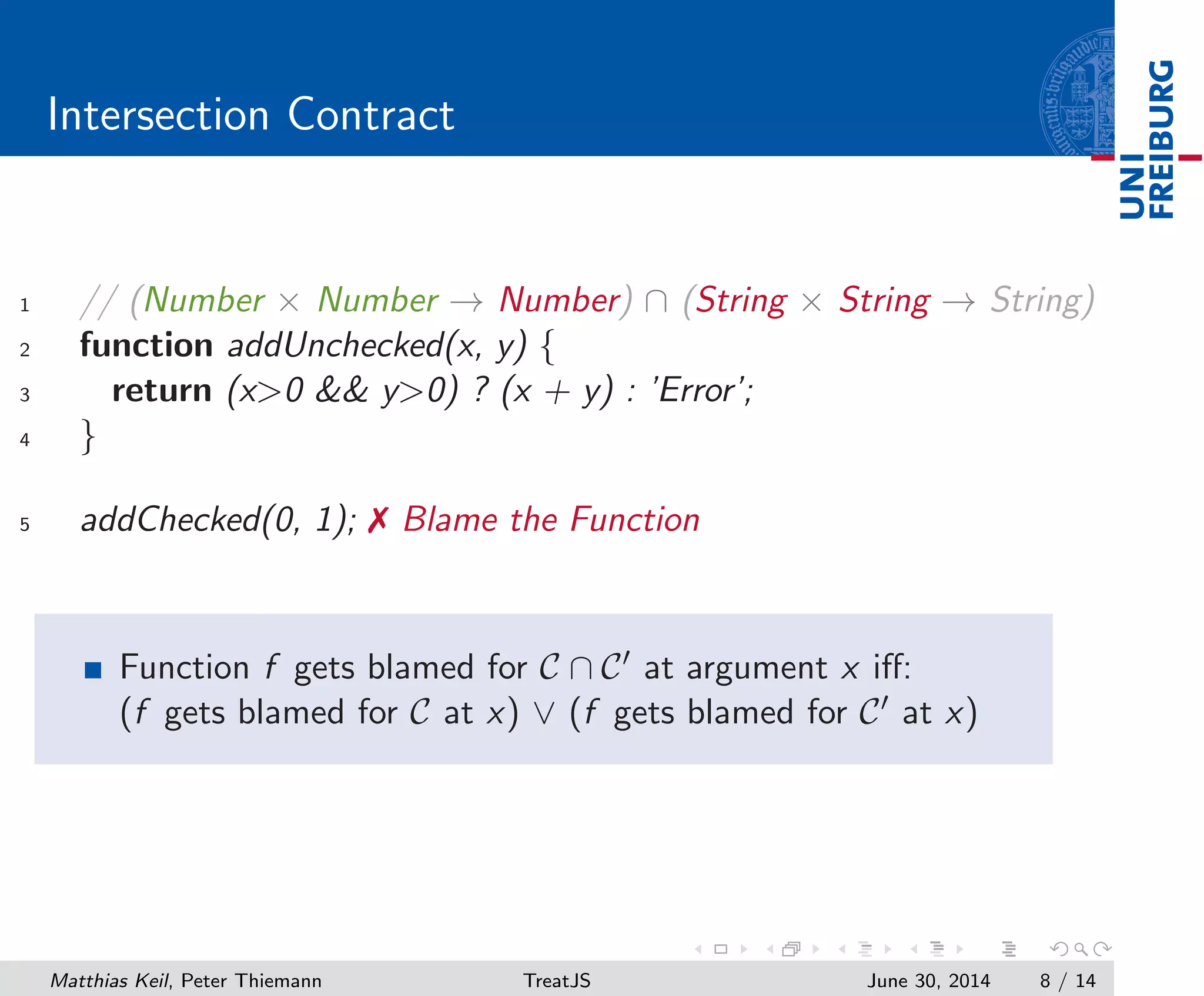 Intersection Contract

UNI FREIBURG

1 // (Number × Number → Number) ∩ (String × String → String)
2 function addUnchecked(x, y) {
3 return (x>0 && y>0) ? (x + y) : 'Error';
4 }

5 addChecked(0, 1); ✗ Blame the Function

■ Function $f$ gets blamed for $\mathcal{C} \cap \mathcal{C}'$ at argument $x$ iff: ($f$ gets blamed for $\mathcal{C}$ at $x$) $\vee$ ($f$ gets blamed for $\mathcal{C}'$ at $x$)

Matthias Keil, Peter Thiemann TreatJS June 30, 2014 8 / 14